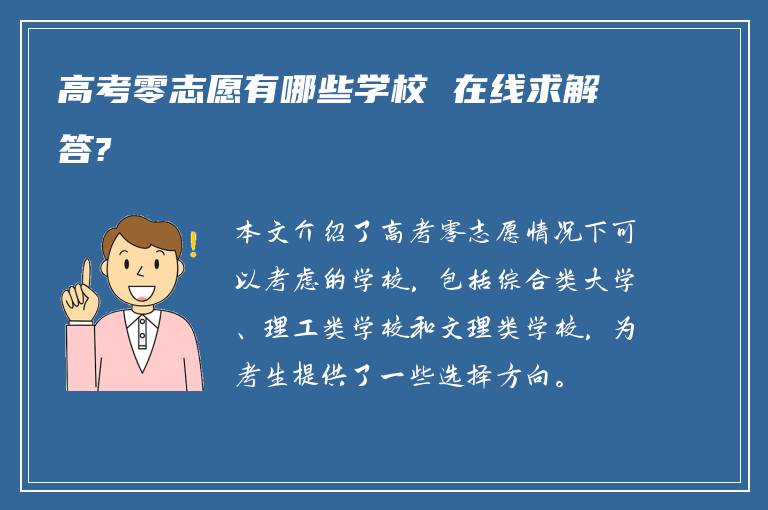 高考零志愿有哪些学校 在线求解答?

本文介绍了高考零志愿情况下可以考虑的学校，包括综合类大学、理工类学校和文理类学校，为考生提供了一些选择方向。